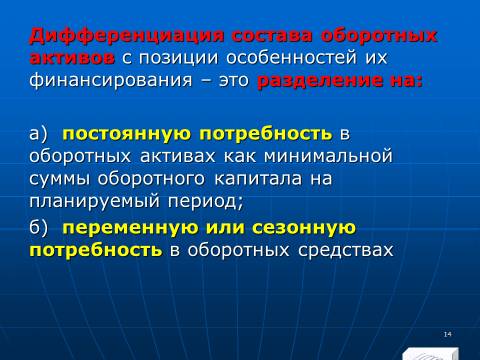 Дифференциация состава оборотных активов с позиции особенностей их финансирования – это разделение на:

а) постоянную потребность в оборотных активах как минимальной суммы оборотного капитала на планируемый период;

б) переменную или сезонную потребность в оборотных средствах

14